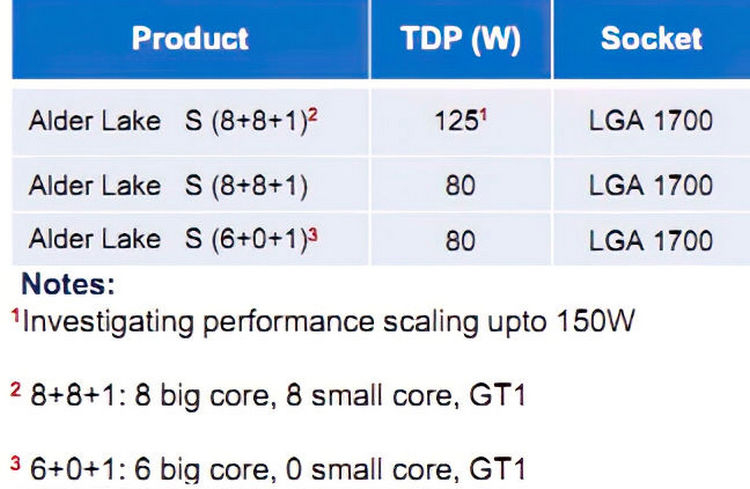 | Product | TDP (W) | Socket |
|---|---|---|
| Alder Lake S (8+8+1)$^2$ | 125$^1$ | LGA 1700 |
| Alder Lake S (8+8+1) | 80 | LGA 1700 |
| Alder Lake S (6+0+1)$^3$ | 80 | LGA 1700 |

Notes:

$^1$Investigating performance scaling upto 150W

$^2$ 8+8+1: 8 big core, 8 small core, GT1

$^3$ 6+0+1: 6 big core, 0 small core, GT1